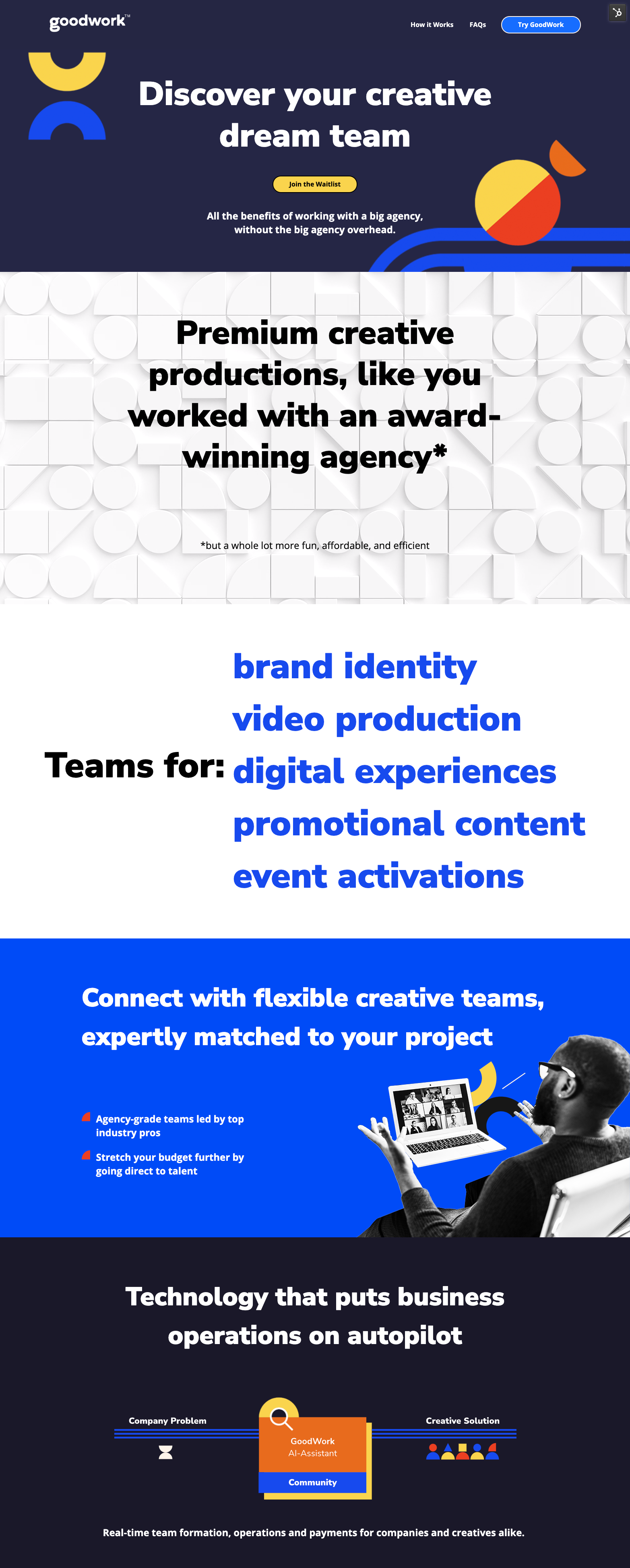 goodwork™

How it Works FAQs Try GoodWork

Discover your creative dream team

Join the Waitlist

All the benefits of working with a big agency, without the big agency overhead.

Premium creative productions, like you worked with an award-winning agency*

*but a whole lot more fun, affordable, and efficient

Teams for: brand identity
video production
digital experiences
promotional content
event activations

Connect with flexible creative teams, expertly matched to your project

Agency-grade teams led by top industry pros

Stretch your budget further by going direct to talent

Technology that puts business operations on autopilot

Company Problem

GoodWork
AI-Assistant

Community

Creative Solution

Real-time team formation, operations and payments for companies and creatives alike.